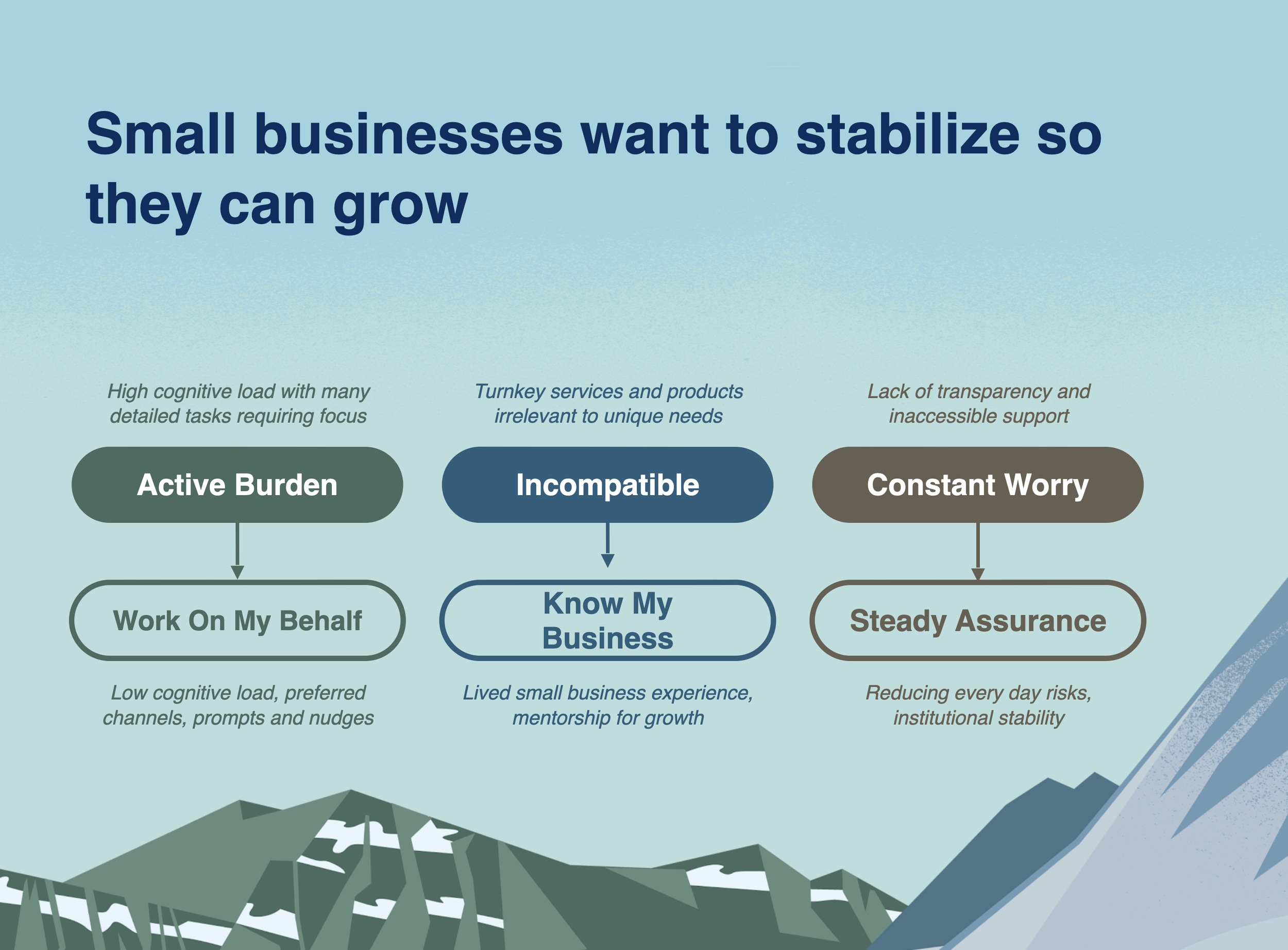 Small businesses want to stabilize so they can grow

High cognitive load with many detailed tasks requiring focus

Active Burden

Work On My Behalf

Low cognitive load, preferred channels, prompts and nudges

Turnkey services and products irrelevant to unique needs

Incompatible

Know My Business

Lived small business experience, mentorship for growth

Lack of transparency and inaccessible support

Constant Worry

Steady Assurance

Reducing every day risks, institutional stability